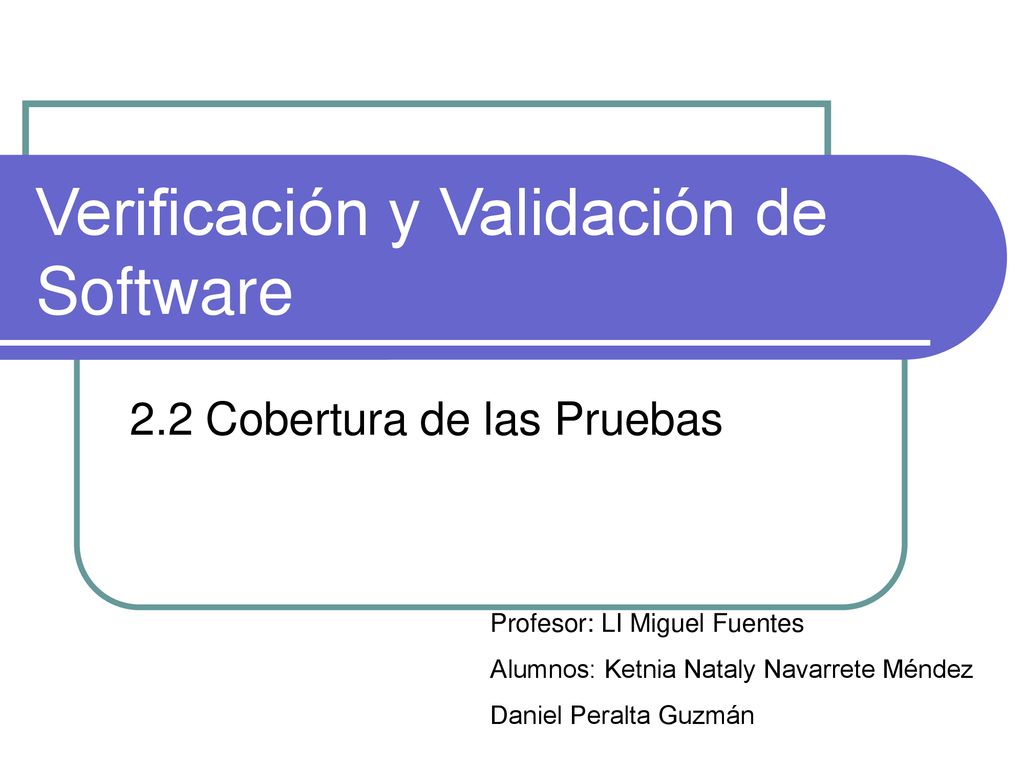 Verificación y Validación de Software

2.2 Cobertura de las Pruebas

Profesor: LI Miguel Fuentes

Alumnos: Ketnia Nataly Navarrete Méndez

Daniel Peralta Guzmán